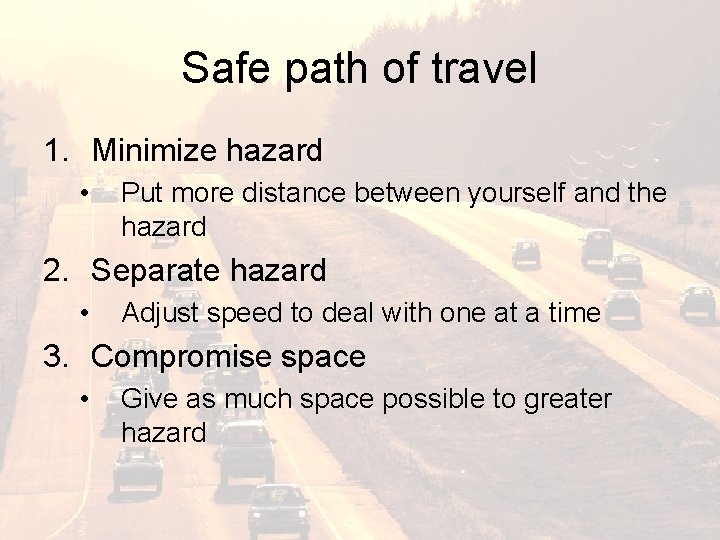 Safe path of travel

1. Minimize hazard
• Put more distance between yourself and the hazard

2. Separate hazard
• Adjust speed to deal with one at a time

3. Compromise space
• Give as much space possible to greater hazard